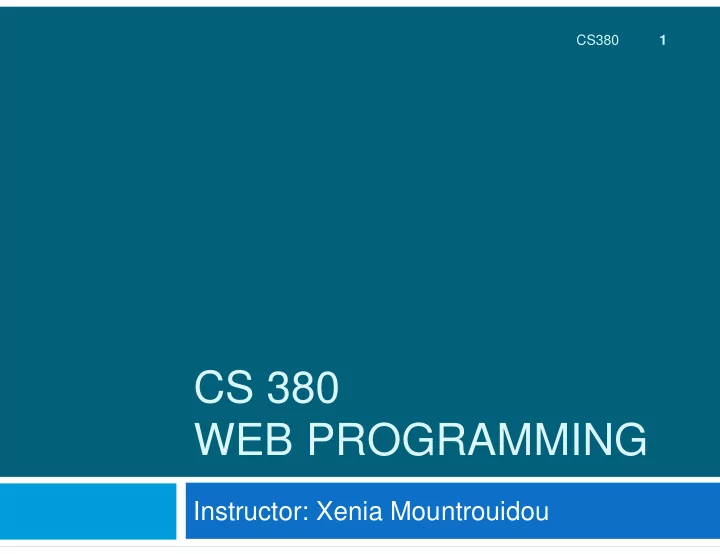 CS380 1

CS 380
WEB PROGRAMMING

Instructor: Xenia Mountrouidou